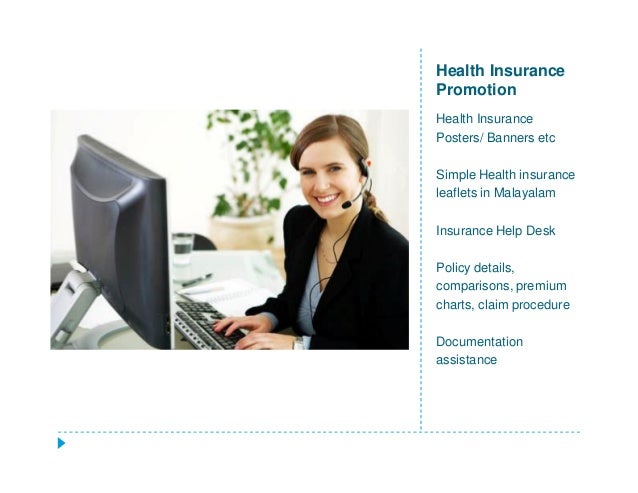 Health Insurance Promotion

Health Insurance Posters/ Banners etc

Simple Health insurance leaflets in Malayalam

Insurance Help Desk

Policy details, comparisons, premium charts, claim procedure

Documentation assistance